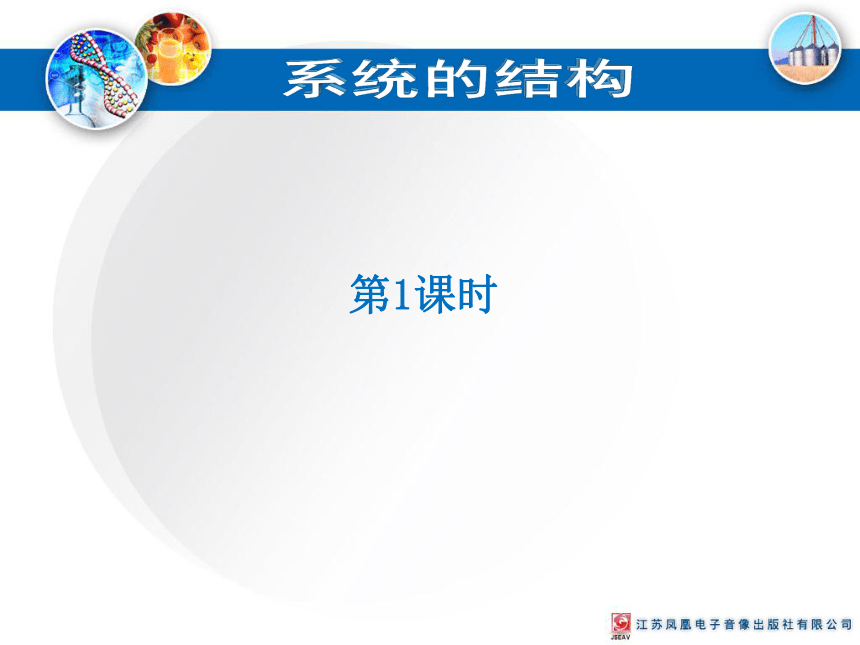 系统的结构

第1课时

JSEAV 江苏凤凰电子音像出版社有限公司